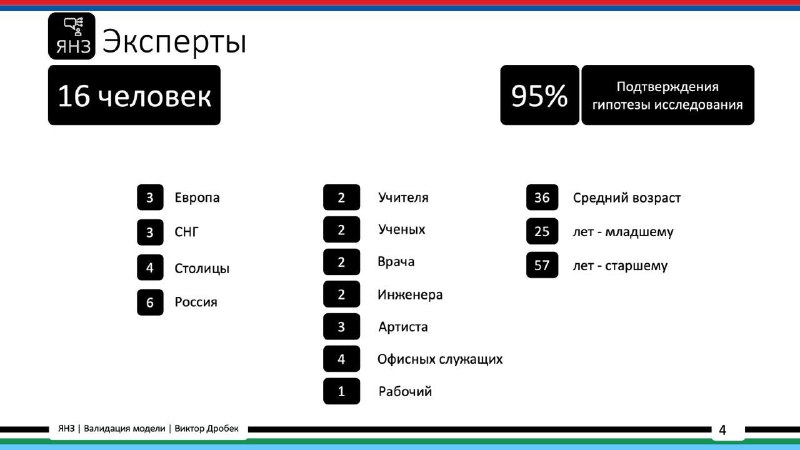 ЯНЗ Эксперты

16 человек

95% Подтверждения гипотезы исследования

3 Европа
3 СНГ
4 Столицы
6 Россия

2 Учителя
2 Ученых
2 Врача
2 Инженера
3 Артиста
4 Офисных служащих
1 Рабочий

36 Средний возраст
25 лет - младшему
57 лет - старшему

ЯНЗ | Валидация модели | Виктор Дробек

4